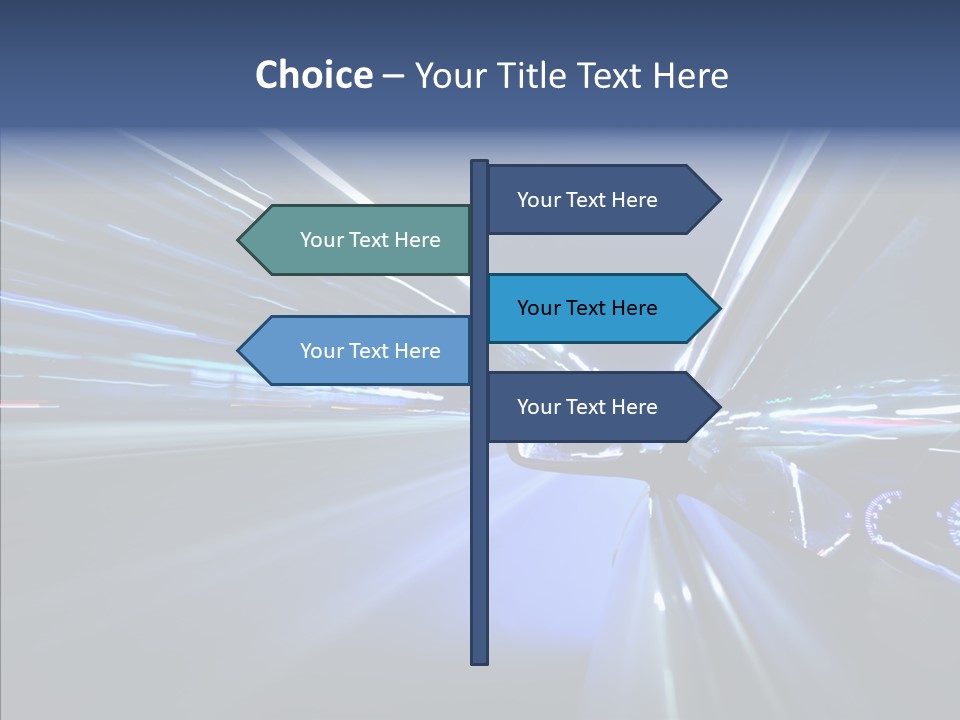 Choice – Your Title Text Here

Your Text Here

Your Text Here

Your Text Here

Your Text Here

Your Text Here